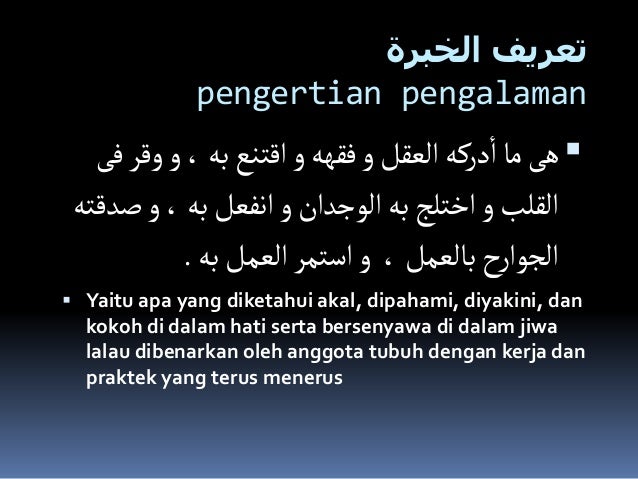 تعريف الخبرة
pengertian pengalaman

▪ هى ما أدركه العقل و فقهه و اقتنع به ، و وقر فى القلب و اختلج به الوجدان و انفعل به ، و صدقته الجوارح بالعمل ، و استمر العمل به .

▪ Yaitu apa yang diketahui akal, dipahami, diyakini, dan kokoh di dalam hati serta bersenyawa di dalam jiwa lalau dibenarkan oleh anggota tubuh dengan kerja dan praktek yang terus menerus